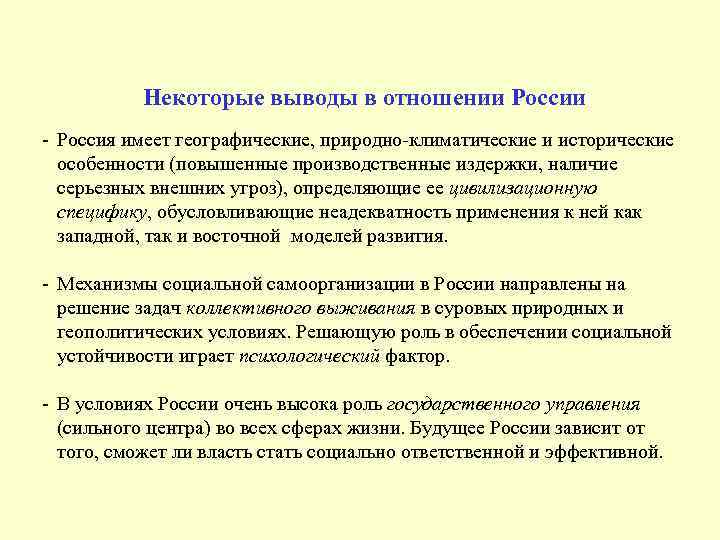 Некоторые выводы в отношении России

- Россия имеет географические, природно-климатические и исторические особенности (повышенные производственные издержки, наличие серьезных внешних угроз), определяющие ее цивилизационную специфику, обусловливающие неадекватность применения к ней как западной, так и восточной моделей развития.

- Механизмы социальной самоорганизации в России направлены на решение задач коллективного выживания в суровых природных и геополитических условиях. Решающую роль в обеспечении социальной устойчивости играет психологический фактор.

- В условиях России очень высока роль государственного управления (сильного центра) во всех сферах жизни. Будущее России зависит от того, сможет ли власть стать социально ответственной и эффективной.